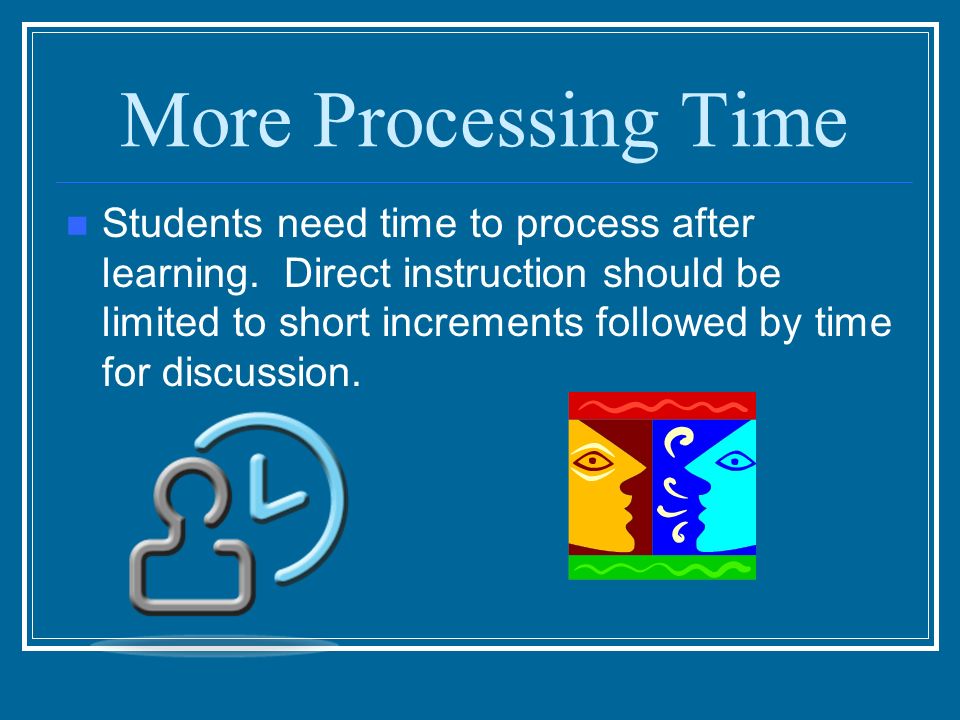 More Processing Time

Students need time to process after learning.  Direct instruction should be limited to short increments followed by time for discussion.